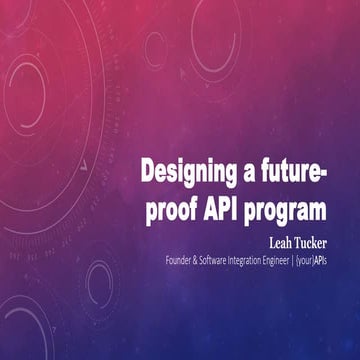 Designing a future-proof API program

Leah Tucker

Founder & Software Integration Engineer | {your}APIs